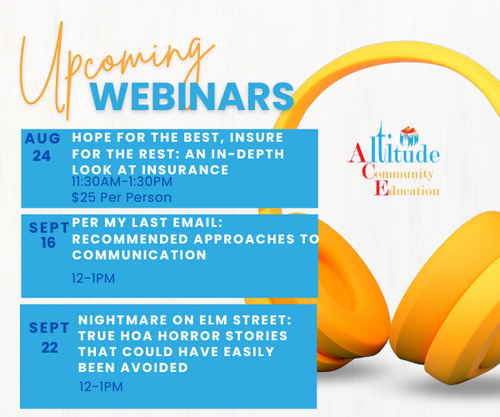 Upcoming
WEBINARS

AUG
24

HOPE FOR THE BEST, INSURE FOR THE REST: AN IN-DEPTH LOOK AT INSURANCE
11:30AM-1:30PM
$25 Per Person

SEPT
16

PER MY LAST EMAIL: RECOMMENDED APPROACHES TO COMMUNICATION

12-1PM

SEPT
22

NIGHTMARE ON ELM STREET: TRUE HOA HORROR STORIES THAT COULD HAVE EASILY BEEN AVOIDED
12-1PM

Altitude
Community
Education